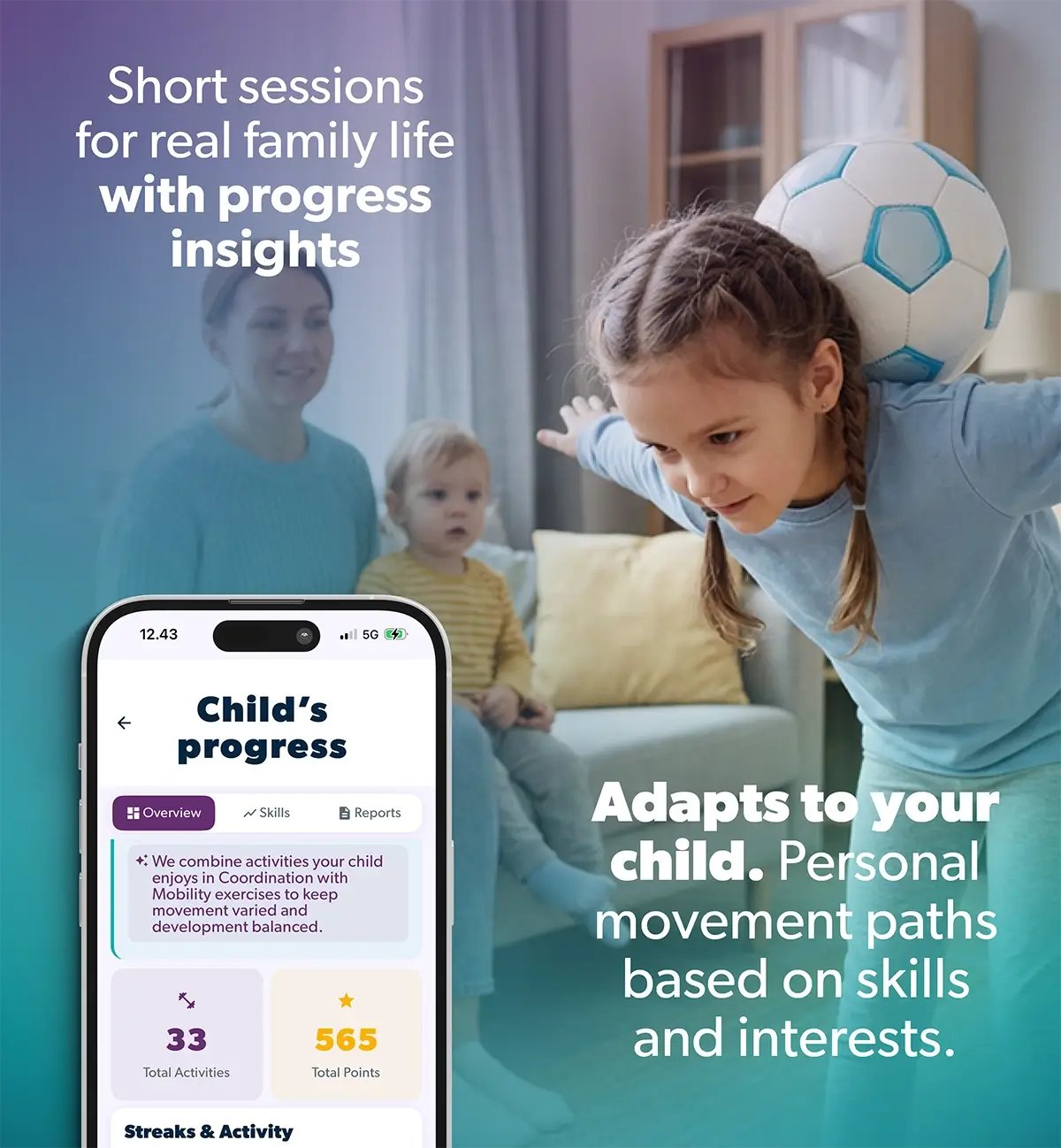 Short sessions for real family life with progress insights

12.43

5G

Child's progress

Overview

Skills

Reports

We combine activities your child enjoys in Coordination with Mobility exercises to keep movement varied and development balanced.

33
Total Activities

565
Total Points

Streaks & Activity

Adapts to your child. Personal movement paths based on skills and interests.